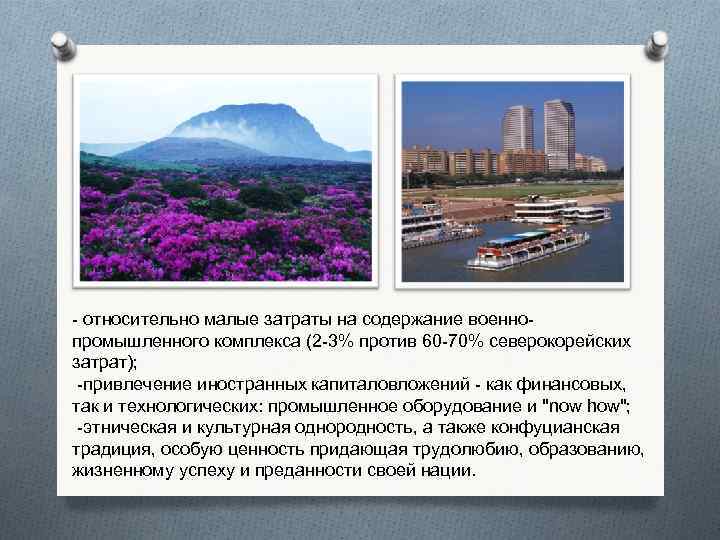 - относительно малые затраты на содержание военно-промышленного комплекса (2-3% против 60-70% северокорейских затрат);
-привлечение иностранных капиталовложений - как финансовых, так и технологических: промышленное оборудование и "now how";
-этническая и культурная однородность, а также конфуцианская традиция, особую ценность придающая трудолюбию, образованию, жизненному успеху и преданности своей нации.